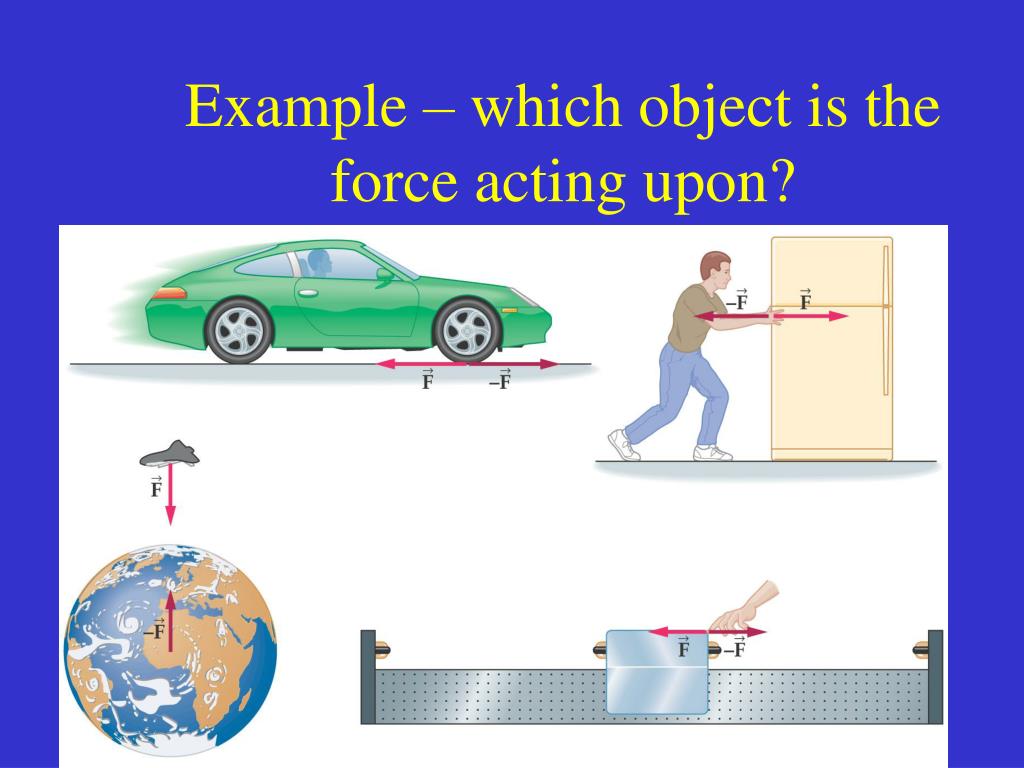 Example – which object is the force acting upon?

$\vec{F}$ $-\vec{F}$

$-\vec{F}$ $\vec{F}$

$\vec{F}$

$-\vec{F}$

$\vec{F}$ $-\vec{F}$